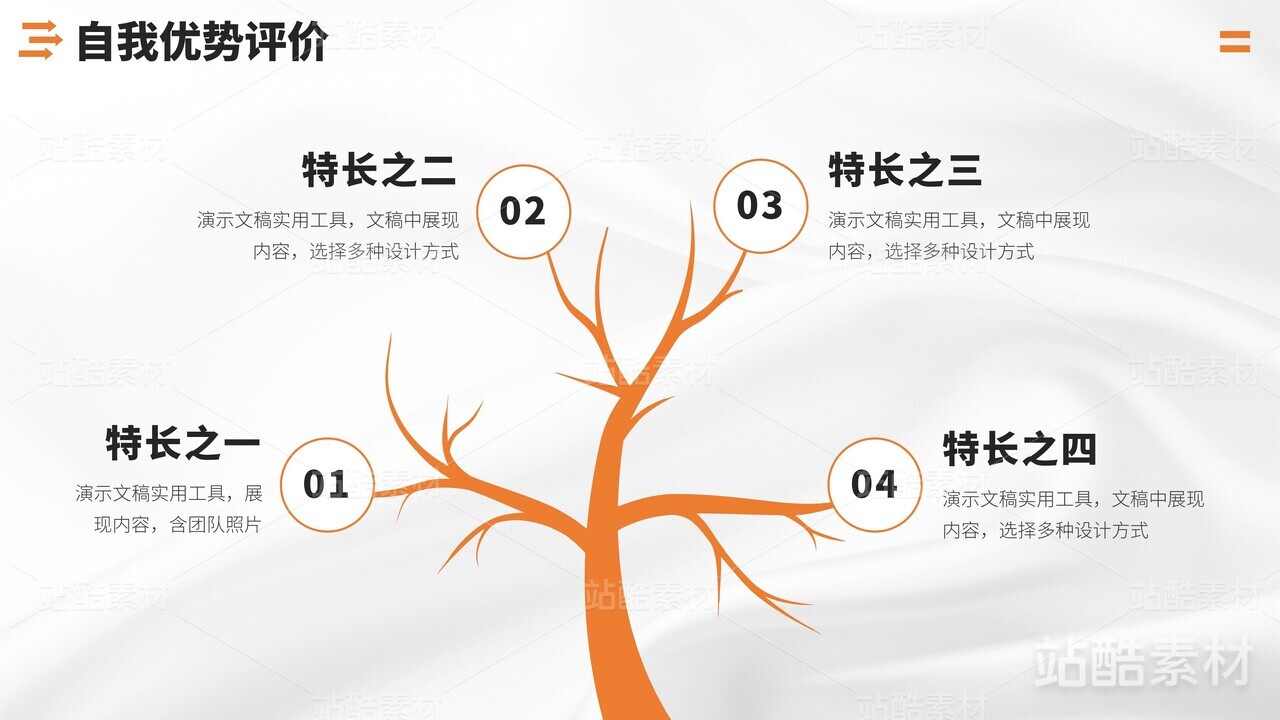 自我优势评价

特长之二
演示文稿实用工具，文稿中展现内容，选择多种设计方式

02

03

特长之三
演示文稿实用工具，文稿中展现内容，选择多种设计方式

特长之一
演示文稿实用工具，展现内容，含团队照片

01

04

特长之四
演示文稿实用工具，文稿中展现内容，选择多种设计方式

站酷素材